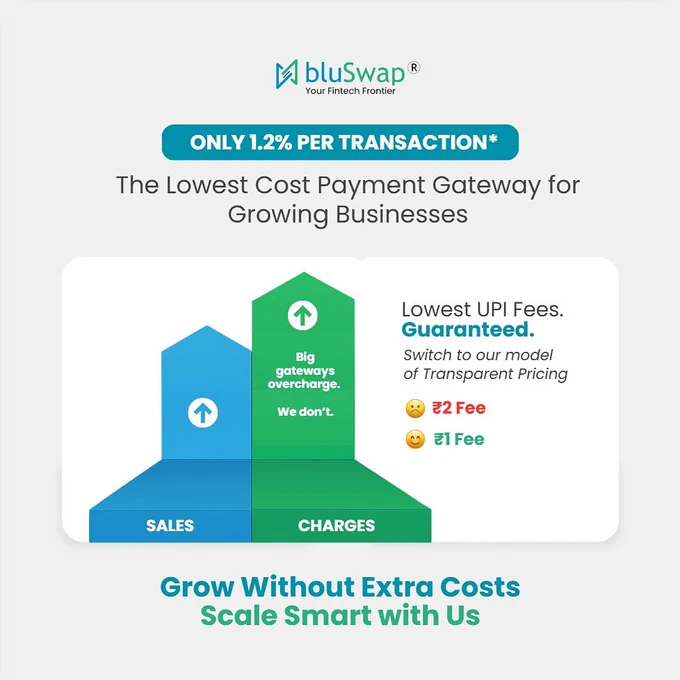 bluSwap®
Your Fintech Frontier

ONLY 1.2% PER TRANSACTION*

The Lowest Cost Payment Gateway for Growing Businesses

Big gateways overcharge.

We don't.

SALES

CHARGES

Lowest UPI Fees.
Guaranteed.

Switch to our model of Transparent Pricing

₹2 Fee

₹1 Fee

Grow Without Extra Costs
Scale Smart with Us